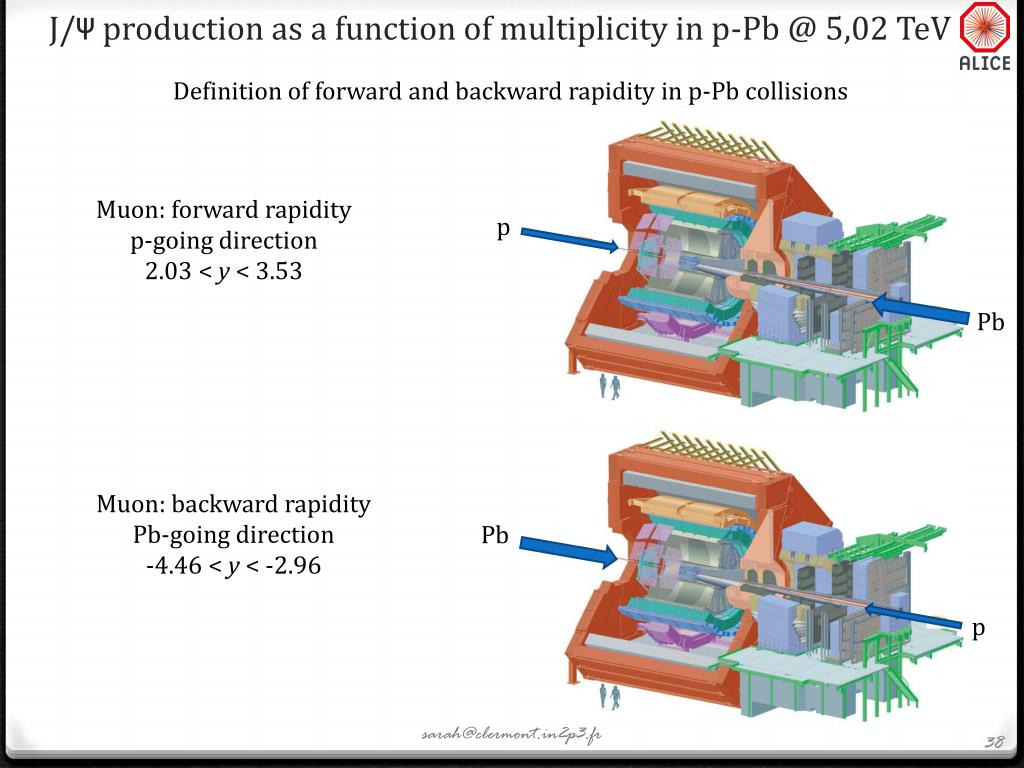 J/Ψ production as a function of multiplicity in p-Pb @ 5,02 TeV

ALICE

Definition of forward and backward rapidity in p-Pb collisions

Muon: forward rapidity
p-going direction
2.03 < $y$ < 3.53

p

Pb

Muon: backward rapidity
Pb-going direction
-4.46 < $y$ < -2.96

Pb

p

sarah@clermont.in2p3.fr

38